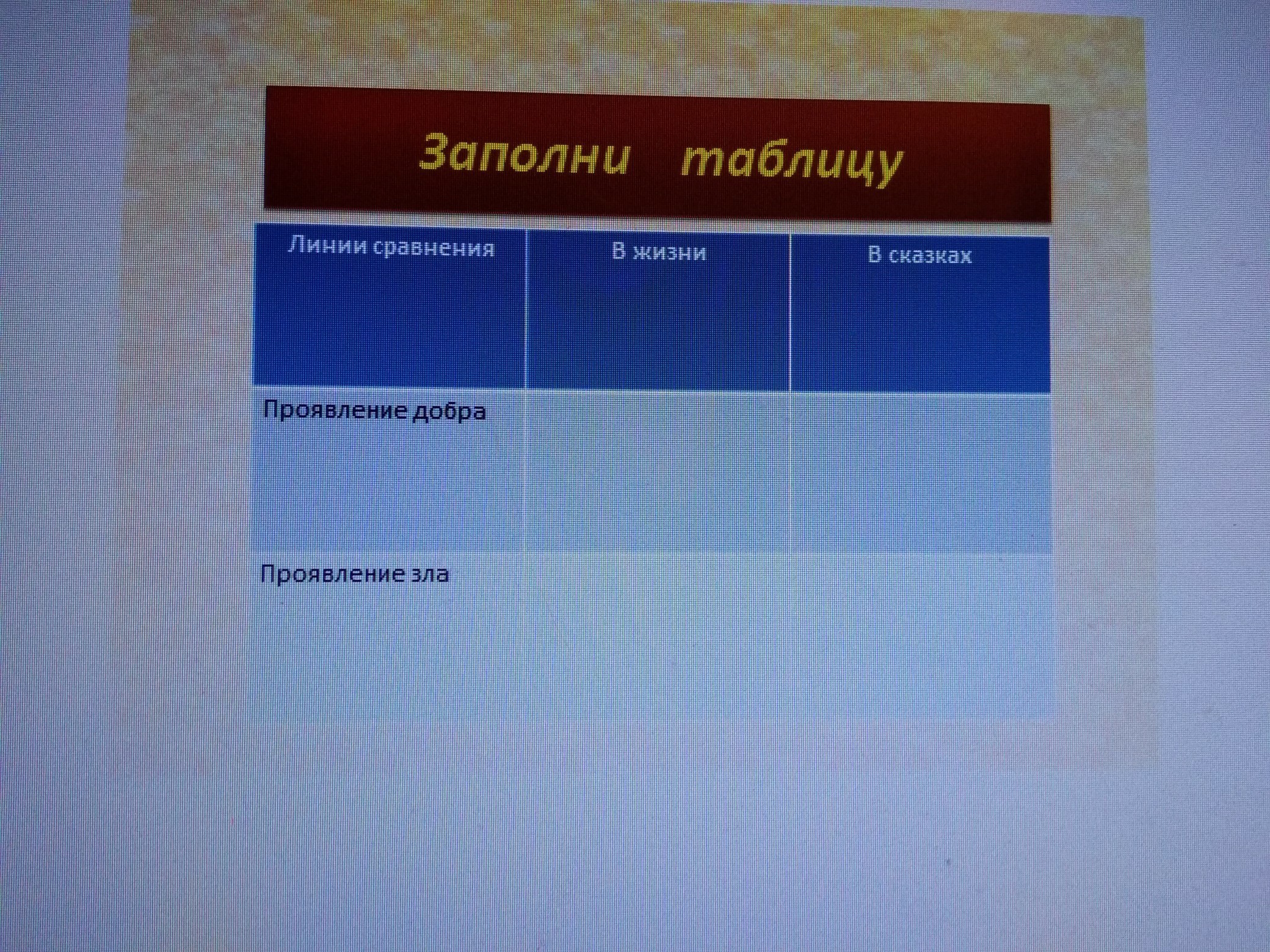 Заполни таблицу

| Линии сравнения | В жизни | В сказках |
|---|---|---|
| Проявление добра | | |
| Проявление зла | | |